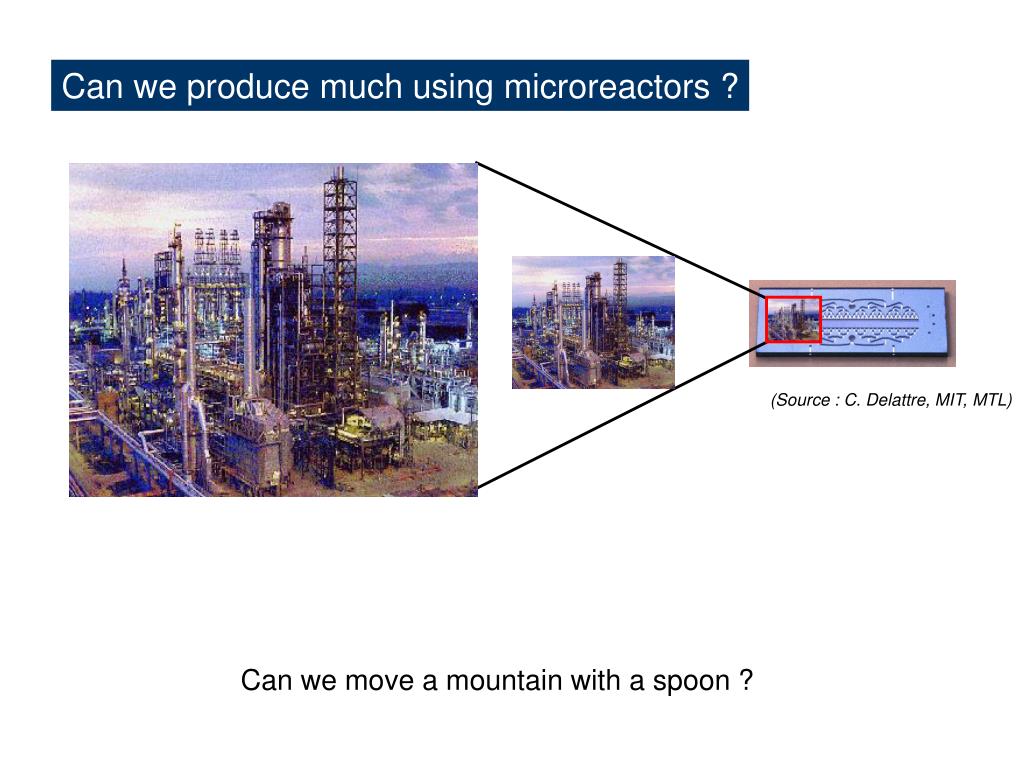 Can we produce much using microreactors ?

(Source : C. Delattre, MIT, MTL)

Can we move a mountain with a spoon ?